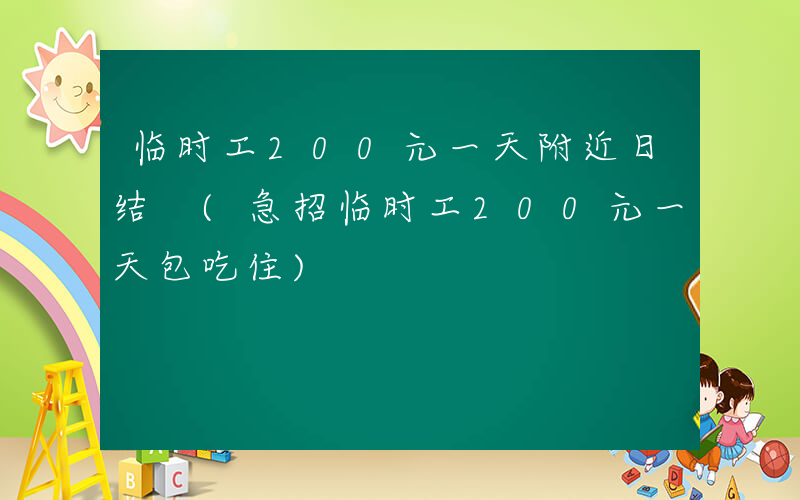 临时工200元一天附近日结 （急招临时工200元一天包吃住）

A
B
C
D
G